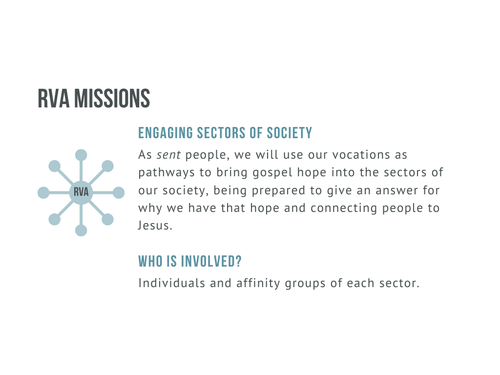 RVA MISSIONS

RVA

ENGAGING SECTORS OF SOCIETY

As sent people, we will use our vocations as pathways to bring gospel hope into the sectors of our society, being prepared to give an answer for why we have that hope and connecting people to Jesus.

WHO IS INVOLVED?

Individuals and affinity groups of each sector.